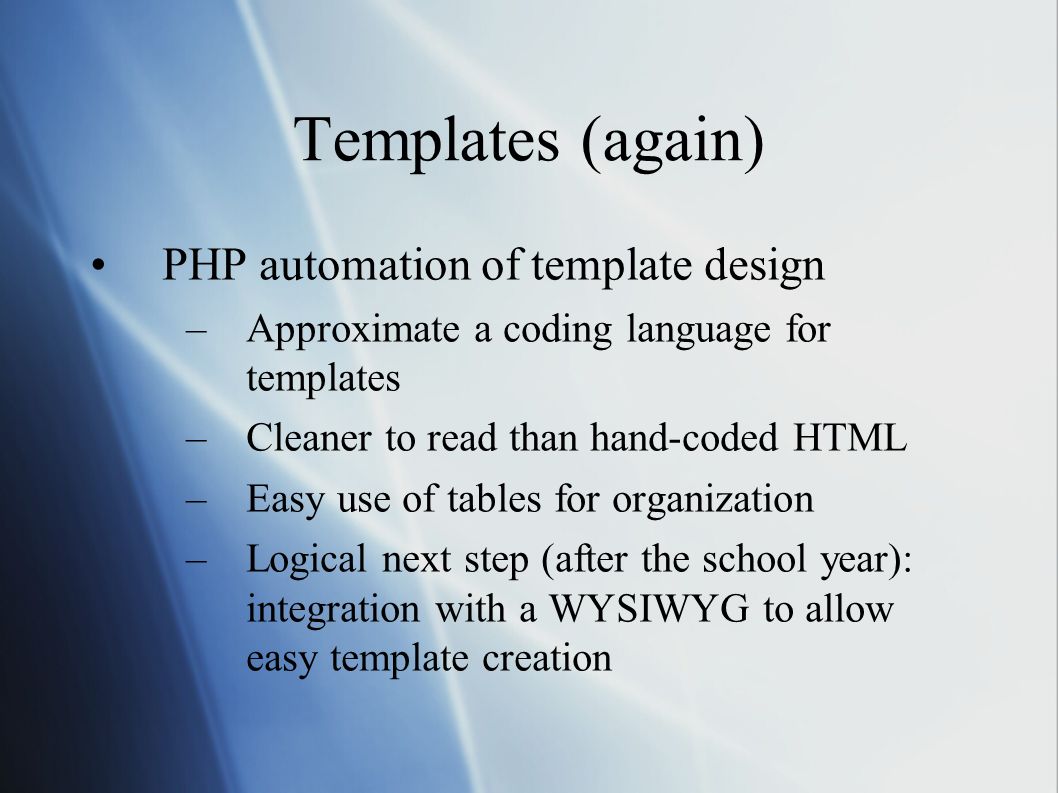 Templates (again)

• PHP automation of template design
– Approximate a coding language for templates
– Cleaner to read than hand-coded HTML
– Easy use of tables for organization
– Logical next step (after the school year): integration with a WYSIWYG to allow easy template creation